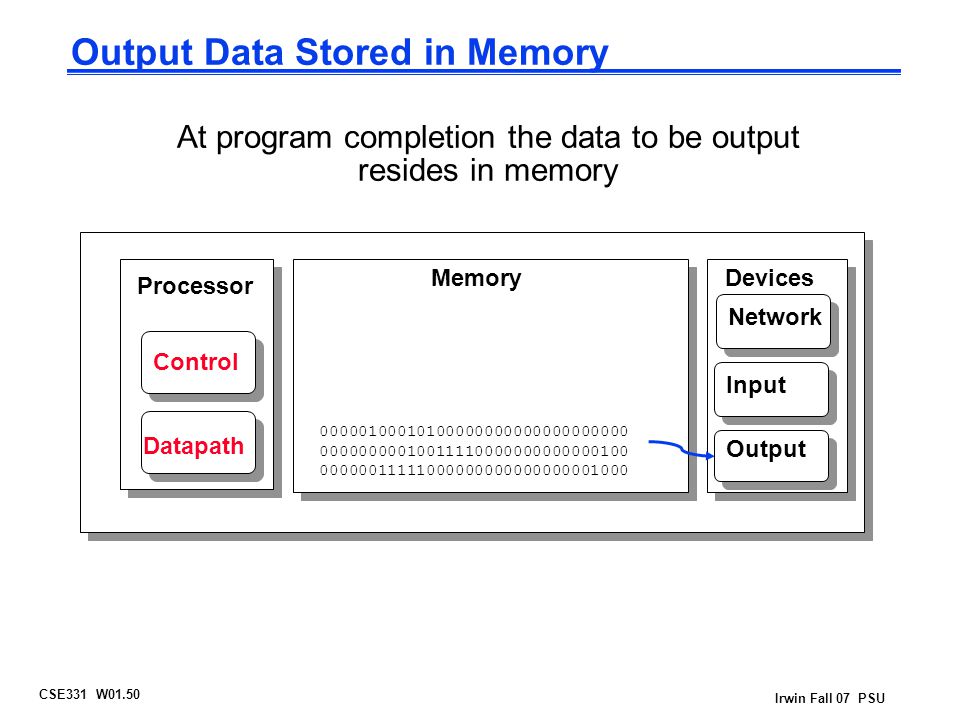 Output Data Stored in Memory

At program completion the data to be output resides in memory

Processor

Control

Datapath

Memory

00000100010100000000000000000000
00000000010011110000000000000100
00000011111000000000000000001000

Devices

Network

Input

Output

CSE331 W01.50

Irwin Fall 07 PSU